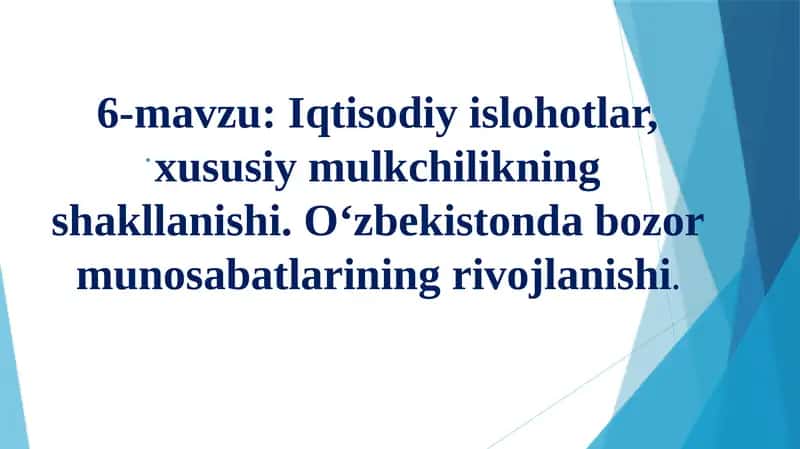 6-mavzu: Iqtisodiy islohotlar, xususiy mulkchilikning shakllanishi. O‘zbekistonda bozor munosabatlarining rivojlanishi.